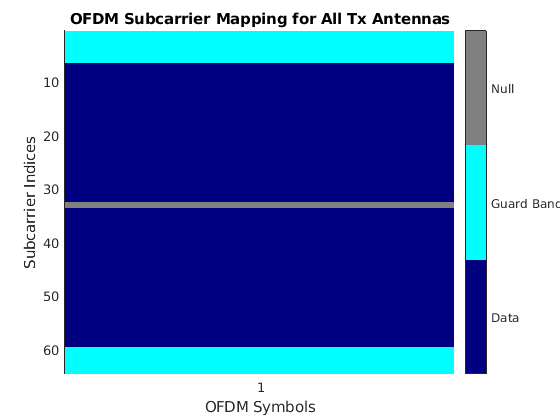 OFDM Subcarrier Mapping for All Tx Antennas

Subcarrier Indices

10
20
30
40
50
60

1

OFDM Symbols

Null
Guard Banc
Data